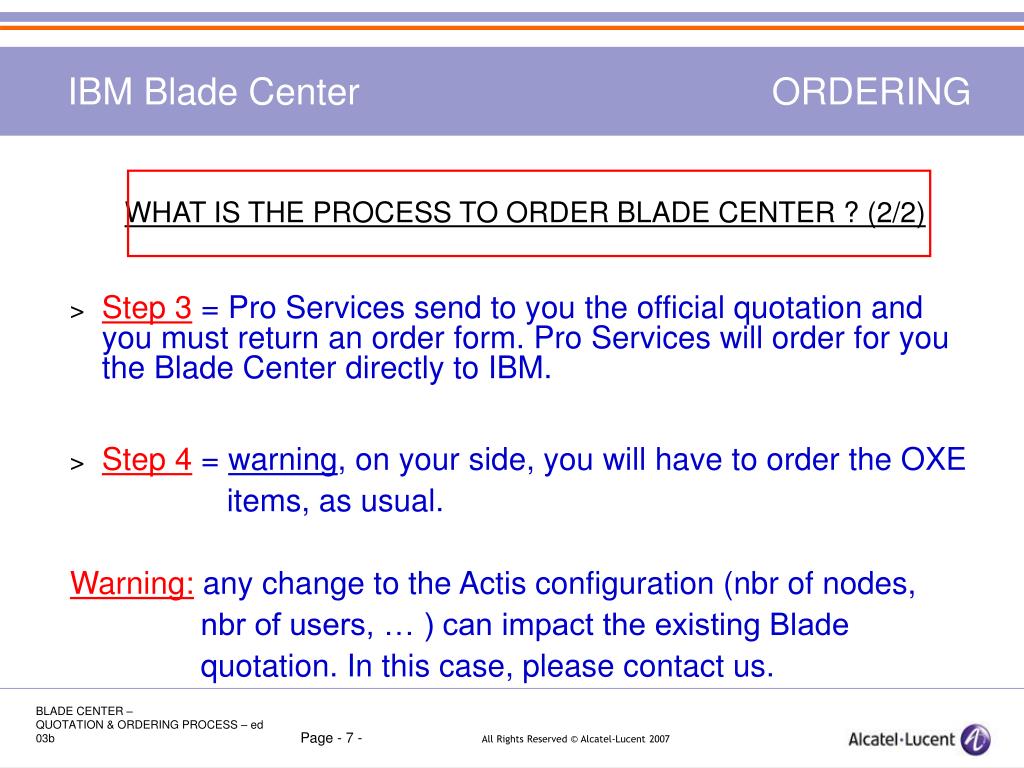 IBM Blade Center

ORDERING

WHAT IS THE PROCESS TO ORDER BLADE CENTER ? (2/2)

> Step 3 = Pro Services send to you the official quotation and you must return an order form. Pro Services will order for you the Blade Center directly to IBM.

> Step 4 = warning, on your side, you will have to order the OXE items, as usual.

Warning: any change to the Actis configuration (nbr of nodes, nbr of users, … ) can impact the existing Blade quotation. In this case, please contact us.

BLADE CENTER – QUOTATION & ORDERING PROCESS – ed 03b

Page - 7 -

All Rights Reserved © Alcatel-Lucent 2007

Alcatel·Lucent